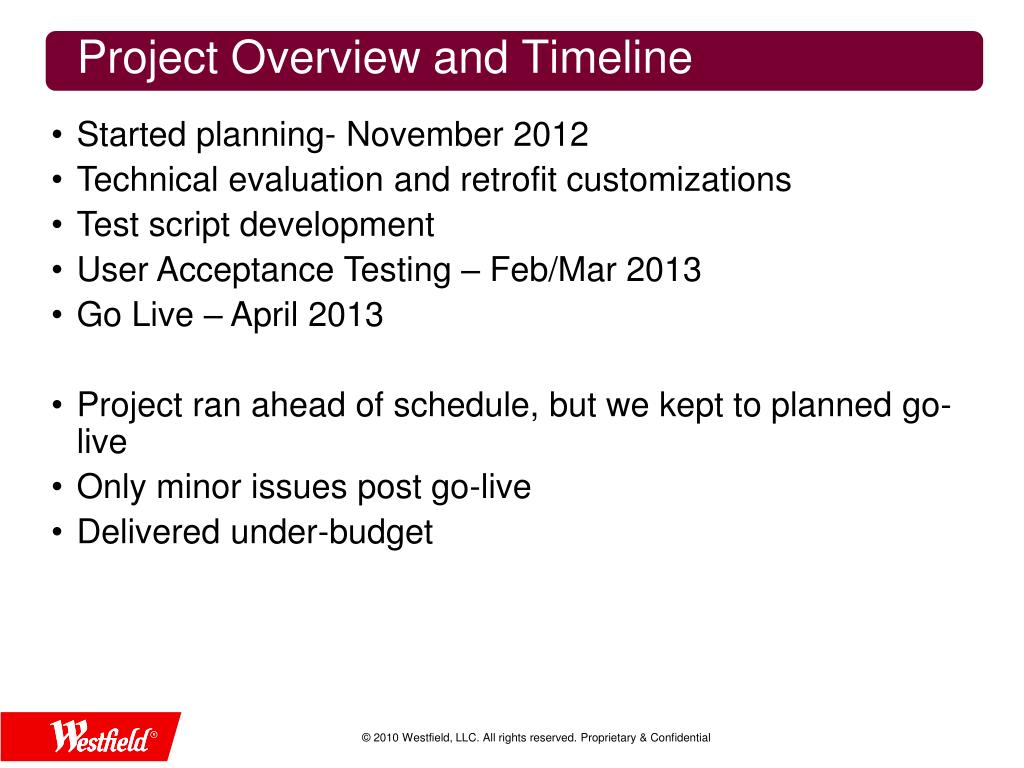 Project Overview and Timeline

• Started planning- November 2012
• Technical evaluation and retrofit customizations
• Test script development
• User Acceptance Testing – Feb/Mar 2013
• Go Live – April 2013

• Project ran ahead of schedule, but we kept to planned go-live
• Only minor issues post go-live
• Delivered under-budget

Westfield®

© 2010 Westfield, LLC. All rights reserved. Proprietary & Confidential